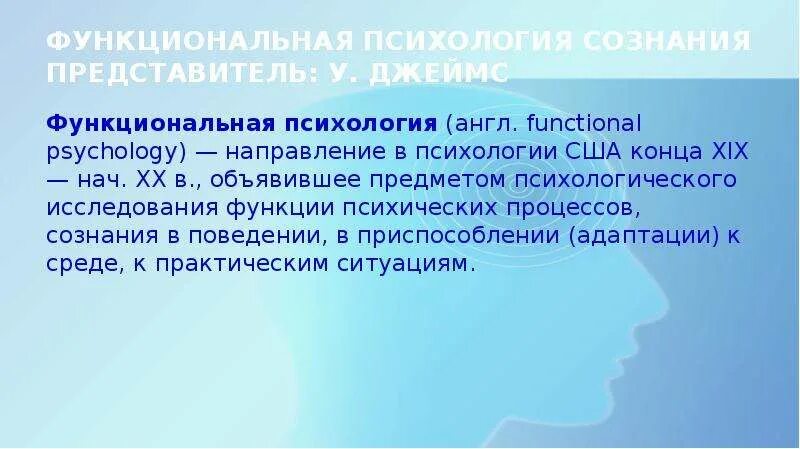 ФУНКЦИОНАЛЬНАЯ ПСИХОЛОГИЯ СОЗНАНИЯ ПРЕДСТАВИТЕЛЬ: У. ДЖЕЙМС

Функциональная психология (англ. functional psychology) — направление в психологии США конца XIX — нач. XX в., объявившее предметом психологического исследования функции психических процессов, сознания в поведении, в приспособлении (адаптации) к среде, к практическим ситуациям.